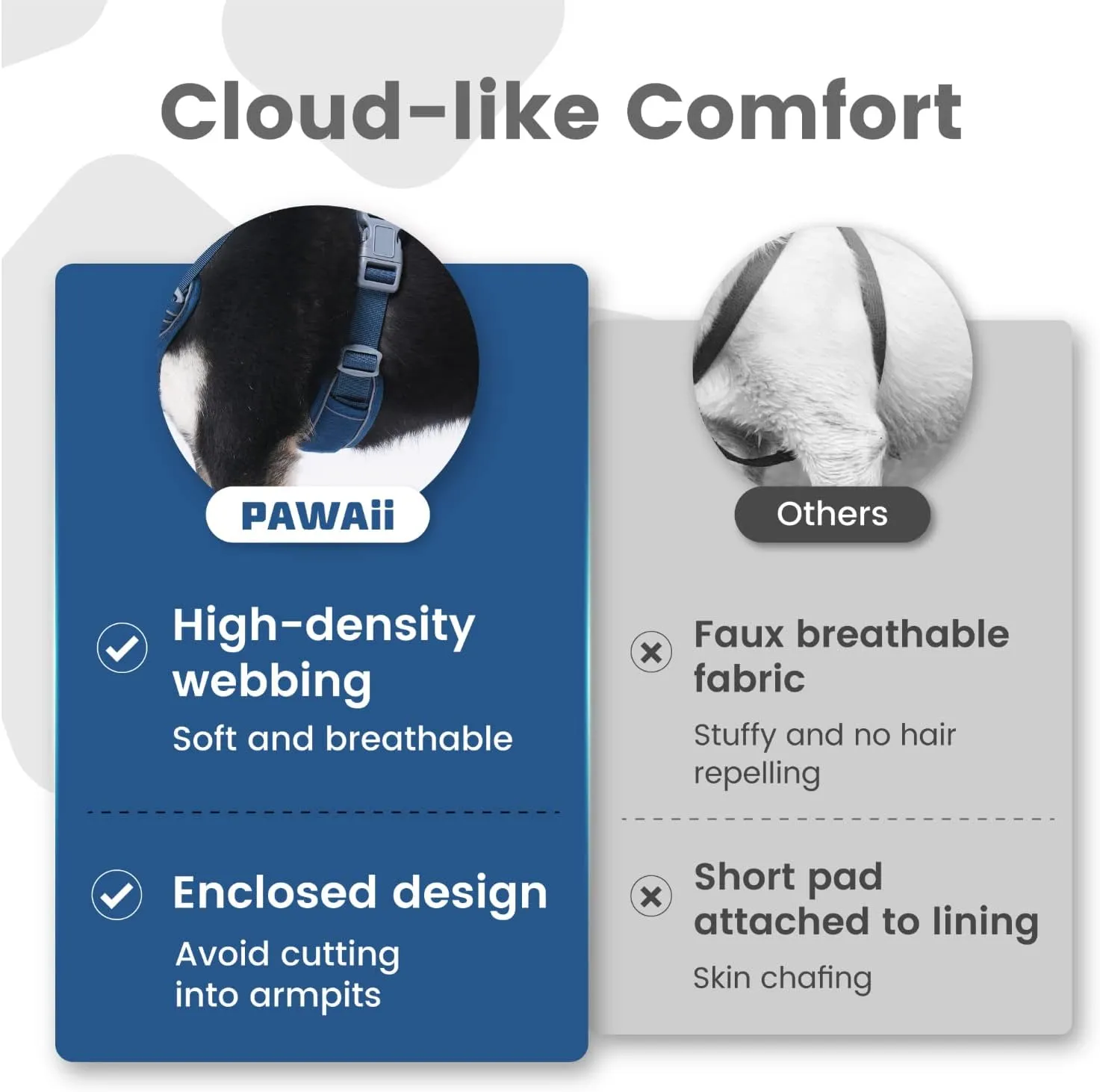 Cloud-like Comfort

PAWAii

High-density webbing
Soft and breathable

Enclosed design
Avoid cutting into armpits

Others

Faux breathable fabric
Stuffy and no hair repelling

Short pad attached to lining
Skin chafing